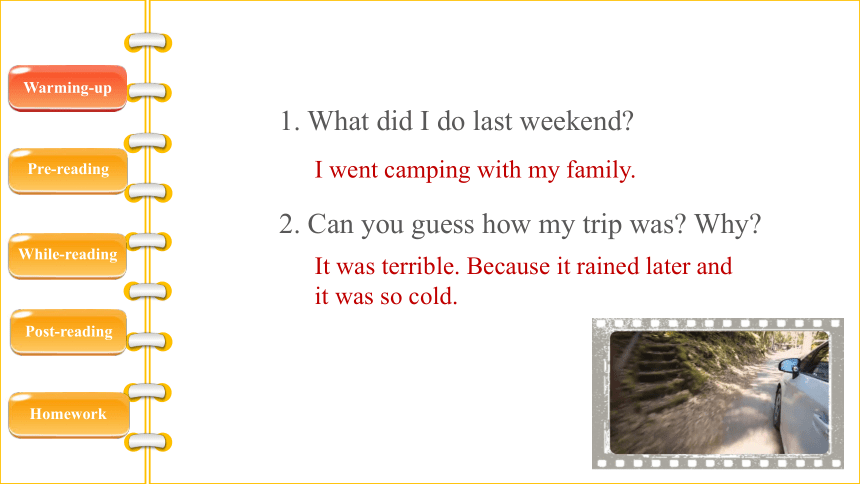 Warming-up

Pre-reading

While-reading

Post-reading

Homework

1. What did I do last weekend?

I went camping with my family.

2. Can you guess how my trip was? Why?

It was terrible. Because it rained later and it was so cold.